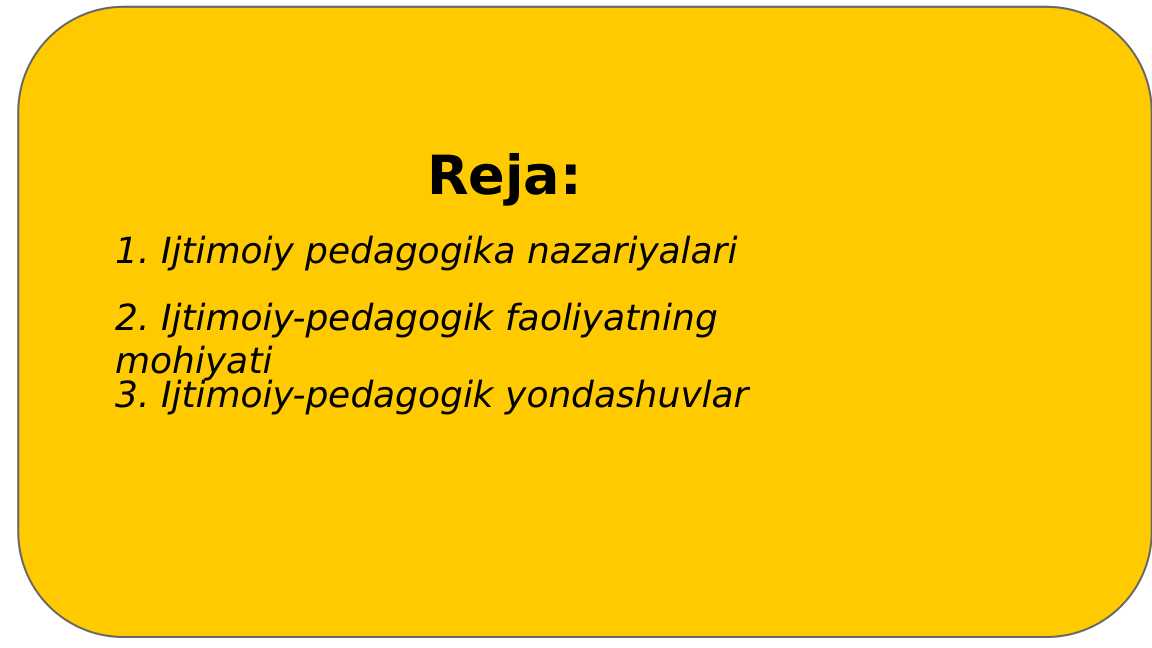 Reja:

1. Ijtimoiy pedagogika nazariyalari

2. Ijtimoiy-pedagogik faoliyatning mohiyati

3. Ijtimoiy-pedagogik yondashuvlar